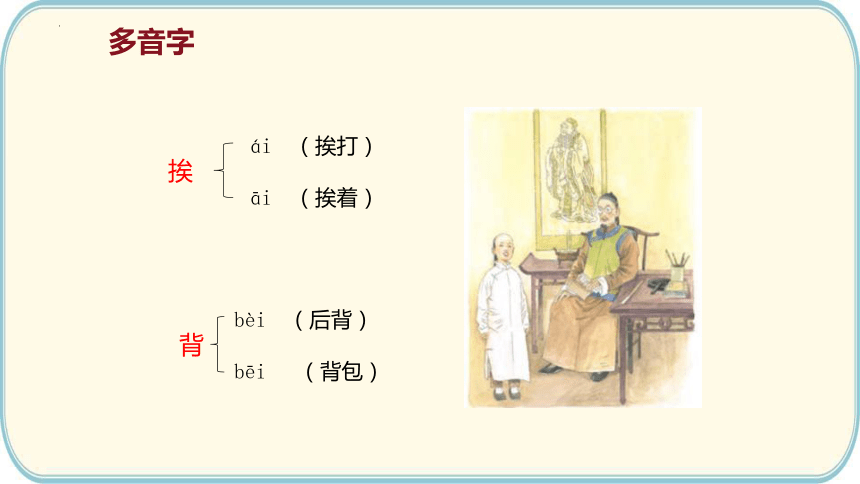 多音字

挨 ái （挨打）
āi （挨着）

背 bèi （后背）
bēi （背包）